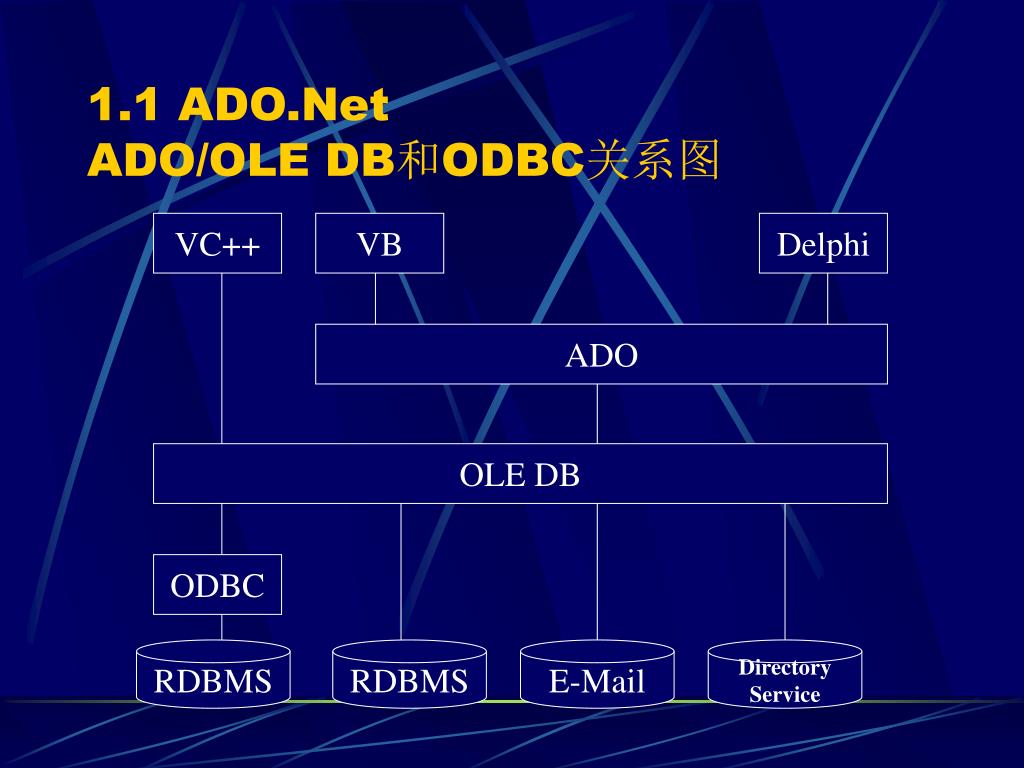 1.1 ADO.Net
ADO/OLE DB和ODBC关系图

VC++

VB

Delphi

ADO

OLE DB

ODBC

RDBMS

RDBMS

E-Mail

Directory Service